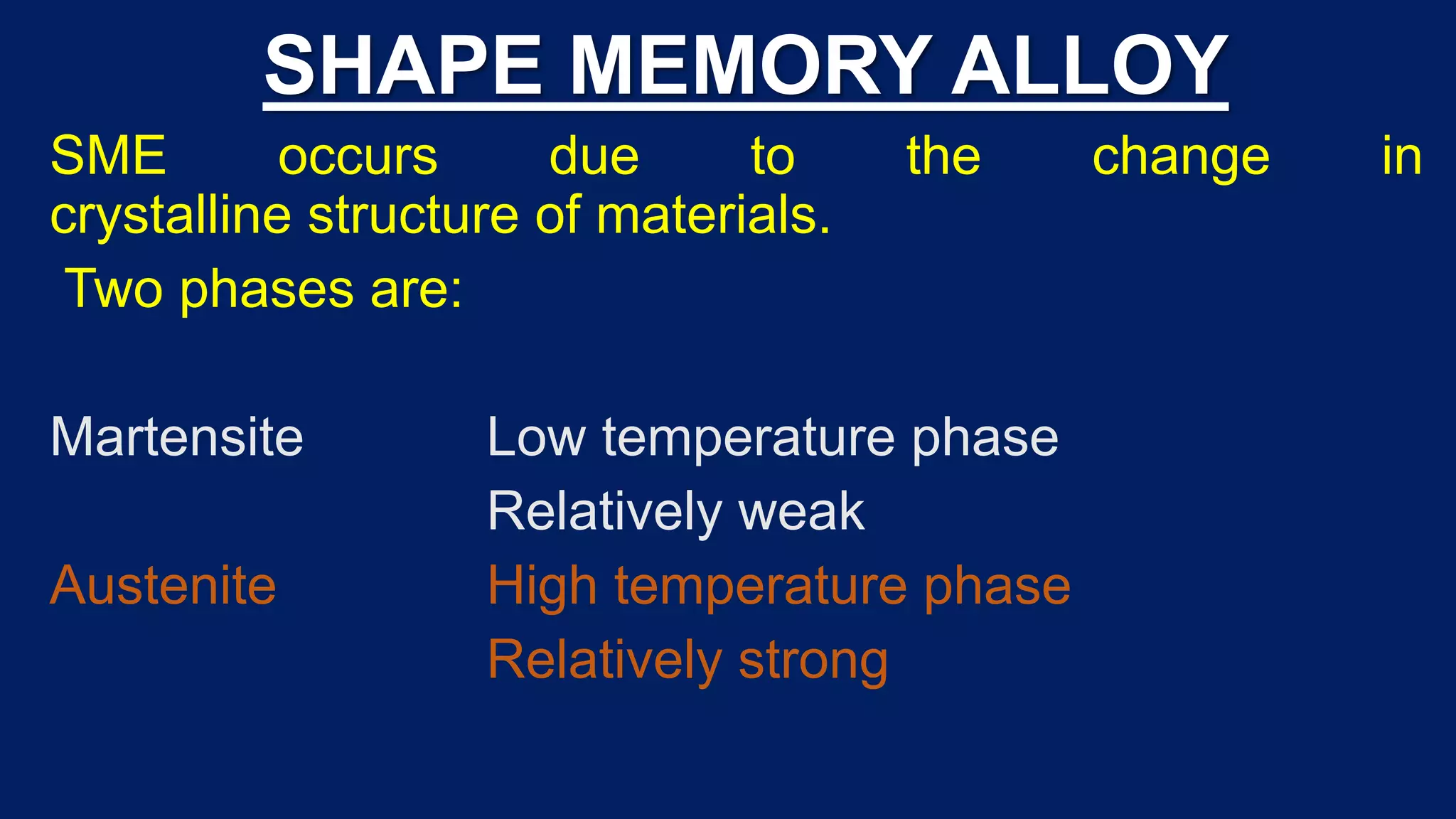 SHAPE MEMORY ALLOY

SME occurs due to the change in crystalline structure of materials.

Two phases are:

Martensite Low temperature phase
Relatively weak

Austenite High temperature phase
Relatively strong